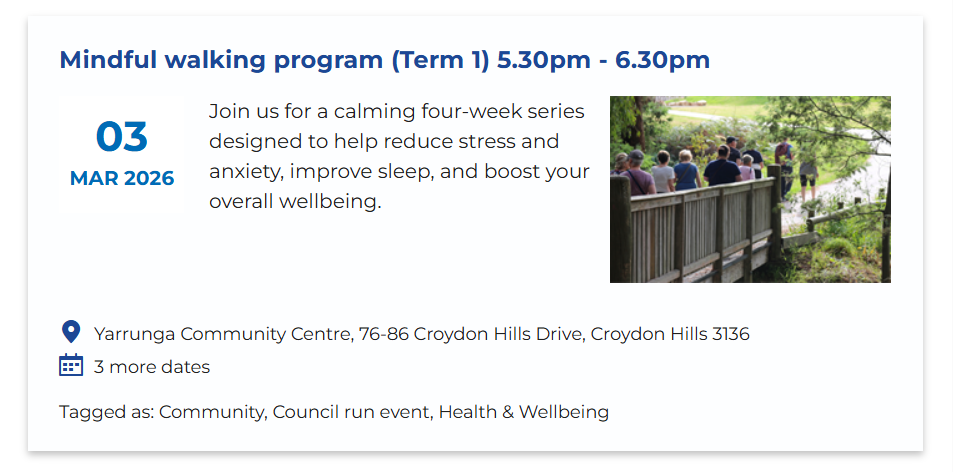 Mindful walking program (Term 1) 5.30pm - 6.30pm

03
MAR 2026

Join us for a calming four-week series designed to help reduce stress and anxiety, improve sleep, and boost your overall wellbeing.

Yarrunga Community Centre, 76-86 Croydon Hills Drive, Croydon Hills 3136

3 more dates

Tagged as: Community, Council run event, Health & Wellbeing